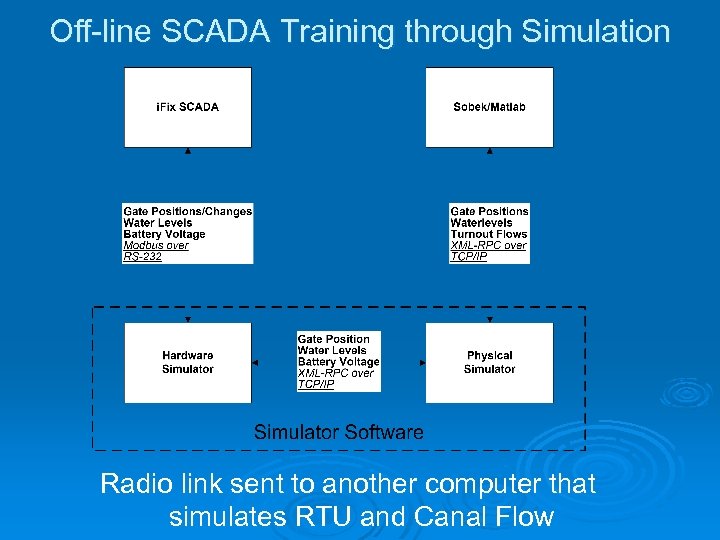 Off-line SCADA Training through Simulation

iFix SCADA

Sobek/Matlab

Gate Positions/Changes
Water Levels
Battery Voltage
Modbus over
RS-232

Gate Positions
Waterlevels
Turnout Flows
XML-RPC over
TCP/IP

Hardware Simulator

Gate Position
Water Levels
Battery Voltage
XML-RPC over
TCP/IP

Physical Simulator

Simulator Software

Radio link sent to another computer that simulates RTU and Canal Flow